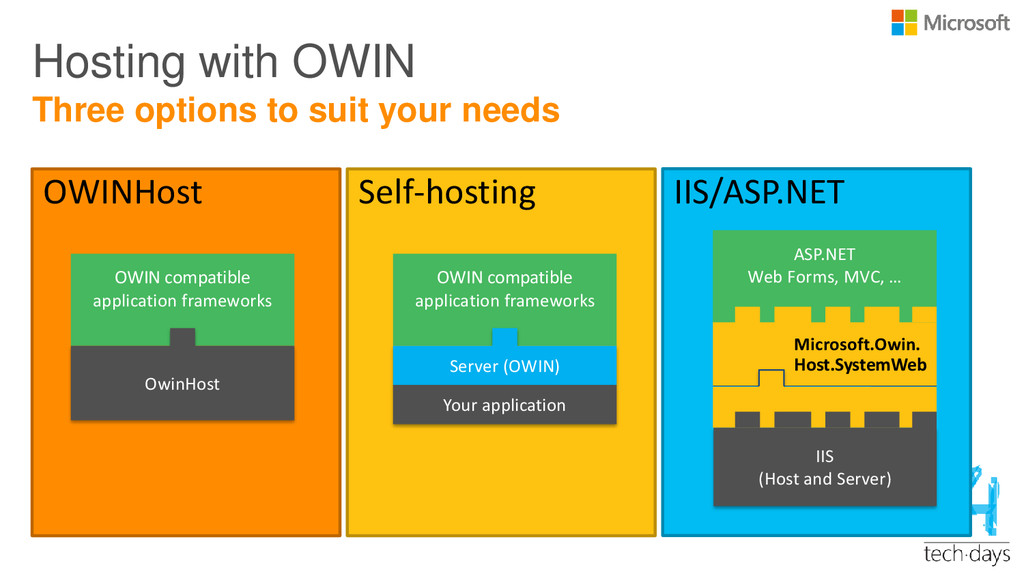 Microsoft

Hosting with OWIN

Three options to suit your needs

OWINHost

OWIN compatible application frameworks

OwinHost

Self-hosting

OWIN compatible application frameworks

Server (OWIN)

Your application

IIS/ASP.NET

ASP.NET
Web Forms, MVC, …

Microsoft.Owin.
Host.SystemWeb

IIS
(Host and Server)

tech·days